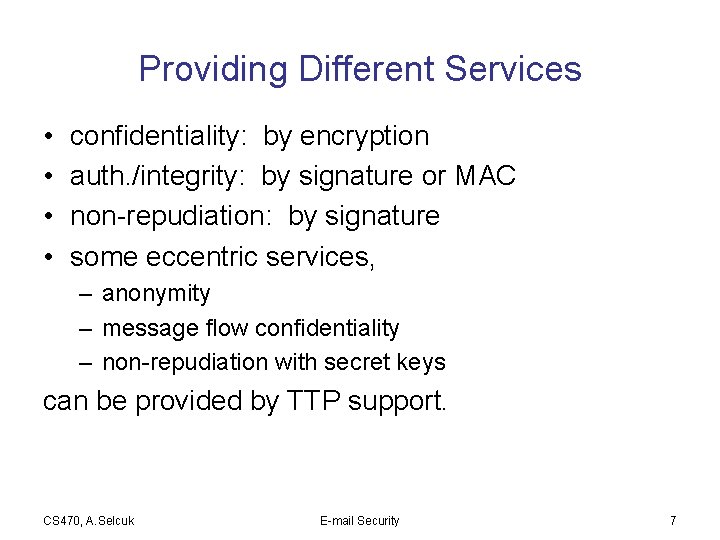 Providing Different Services

• confidentiality: by encryption
• auth./integrity: by signature or MAC
• non-repudiation: by signature
• some eccentric services,
– anonymity
– message flow confidentiality
– non-repudiation with secret keys

can be provided by TTP support.

CS470, A.Selcuk E-mail Security 7